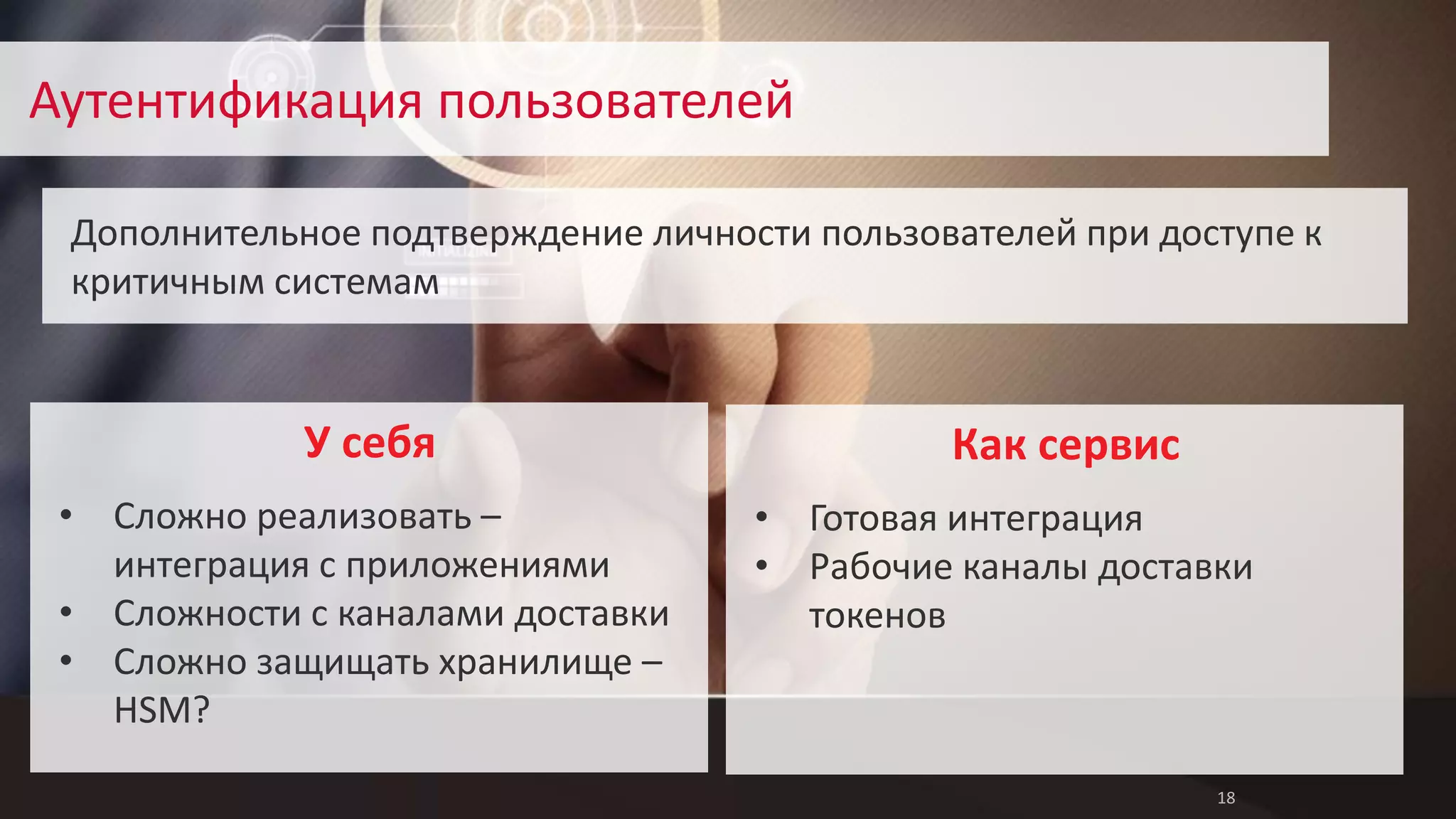 Аутентификация пользователей

Дополнительное подтверждение личности пользователей при доступе к критичным системам

У себя

• Сложно реализовать – интеграция с приложениями
• Сложности с каналами доставки
• Сложно защищать хранилище – HSM?

Как сервис

• Готовая интеграция
• Рабочие каналы доставки токенов

18